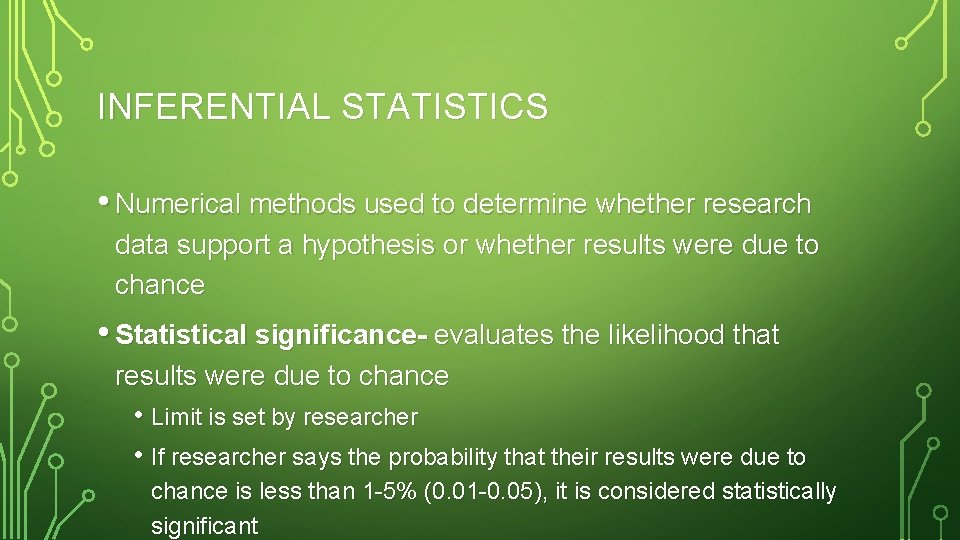 INFERENTIAL STATISTICS

• Numerical methods used to determine whether research data support a hypothesis or whether results were due to chance

• Statistical significance- evaluates the likelihood that results were due to chance

• Limit is set by researcher

• If researcher says the probability that their results were due to chance is less than 1-5% (0.01-0.05), it is considered statistically significant